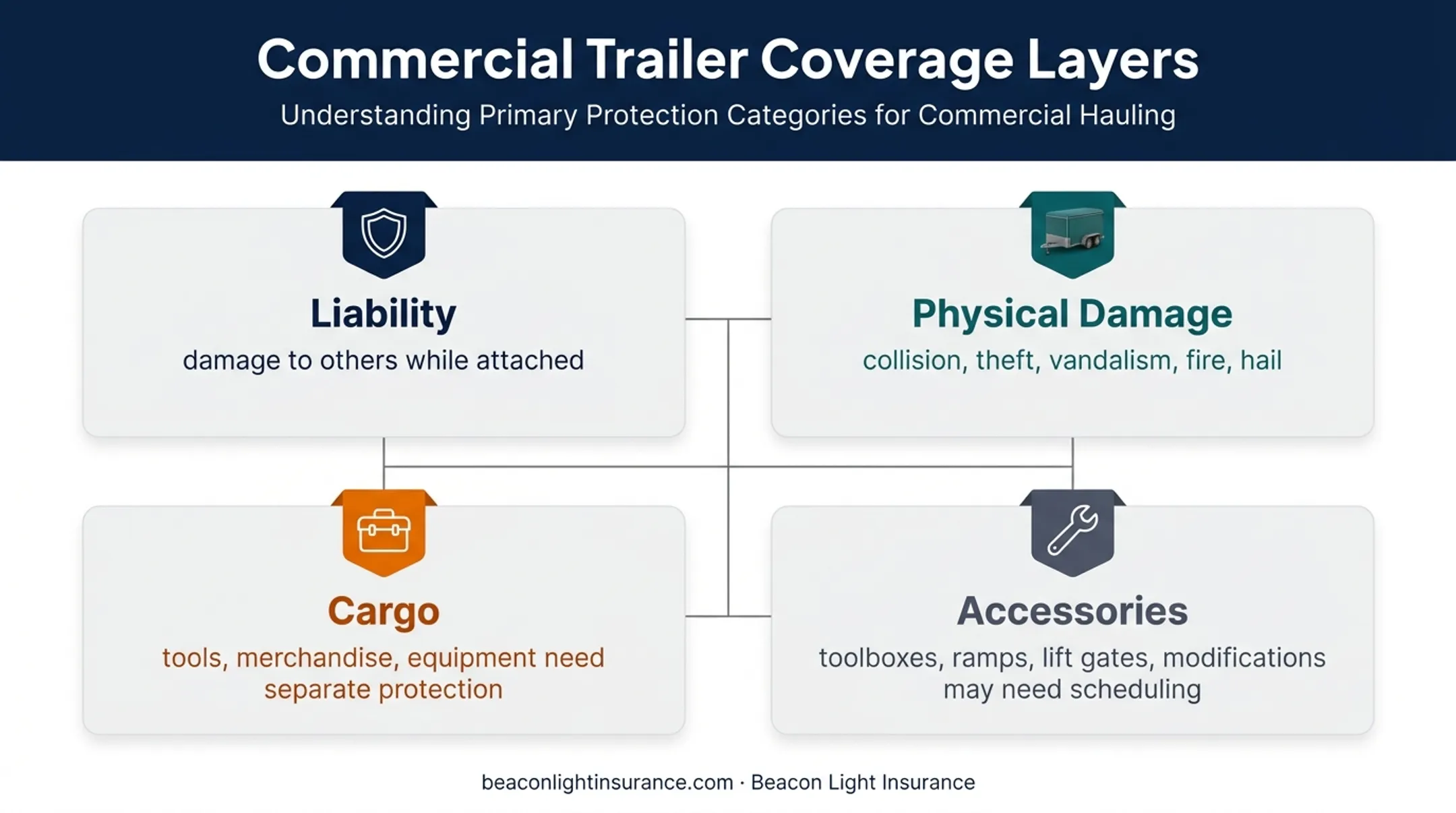 Commercial Trailer Coverage Layers

Understanding Primary Protection Categories for Commercial Hauling

Liability

damage to others while attached

Physical Damage

collision, theft, vandalism, fire, hail

Cargo

tools, merchandise, equipment need separate protection

Accessories

toolboxes, ramps, lift gates, modifications may need scheduling

beaconlightinsurance.com · Beacon Light Insurance